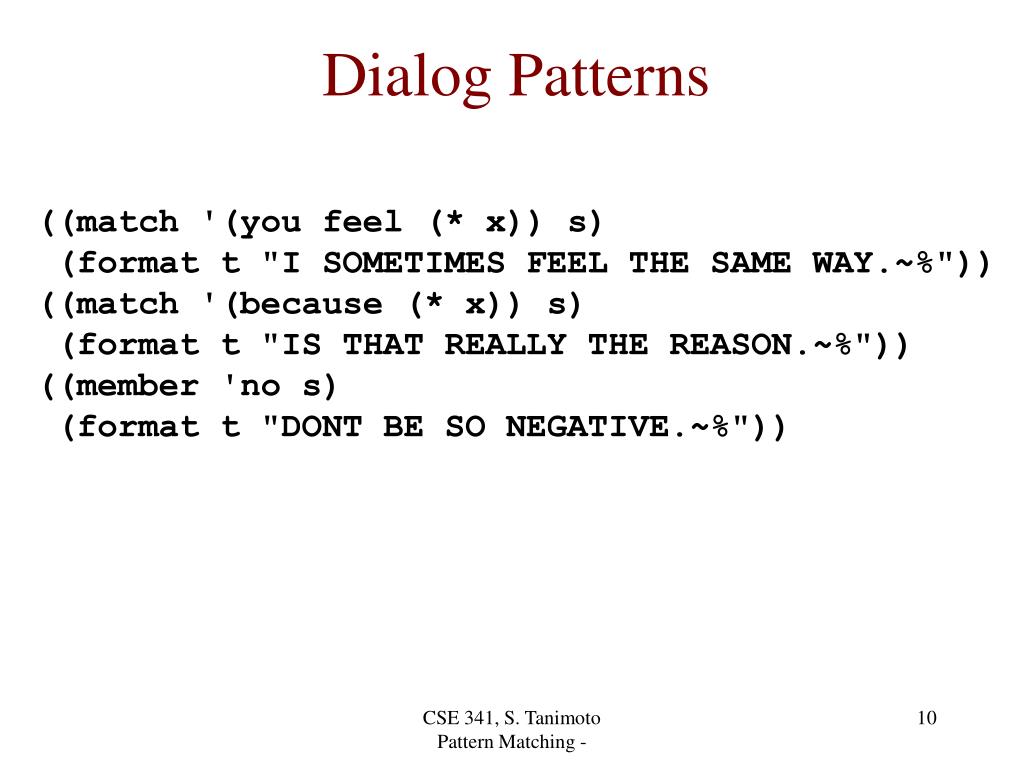 Dialog Patterns

((match '(you feel (* x)) s)
 (format t "I SOMETIMES FEEL THE SAME WAY.~%"))
((match '(because (* x)) s)
 (format t "IS THAT REALLY THE REASON.~%"))
((member 'no s)
 (format t "DONT BE SO NEGATIVE.~%"))

CSE 341, S. Tanimoto
Pattern Matching -

10